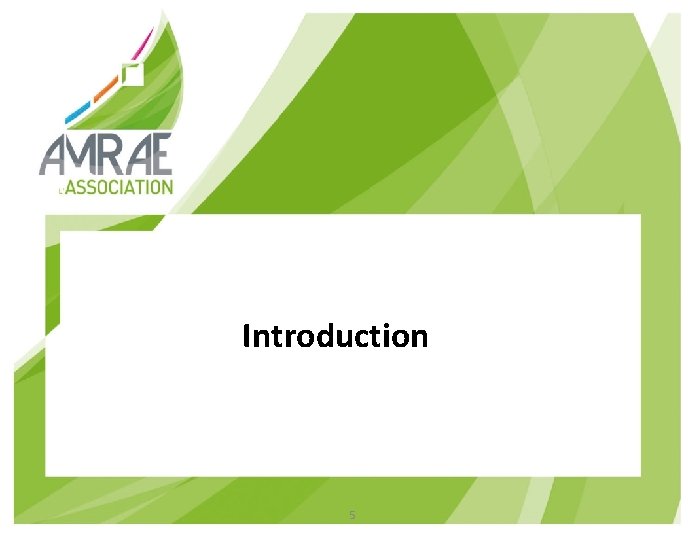 AMRAE
L'ASSOCIATION

Introduction

5